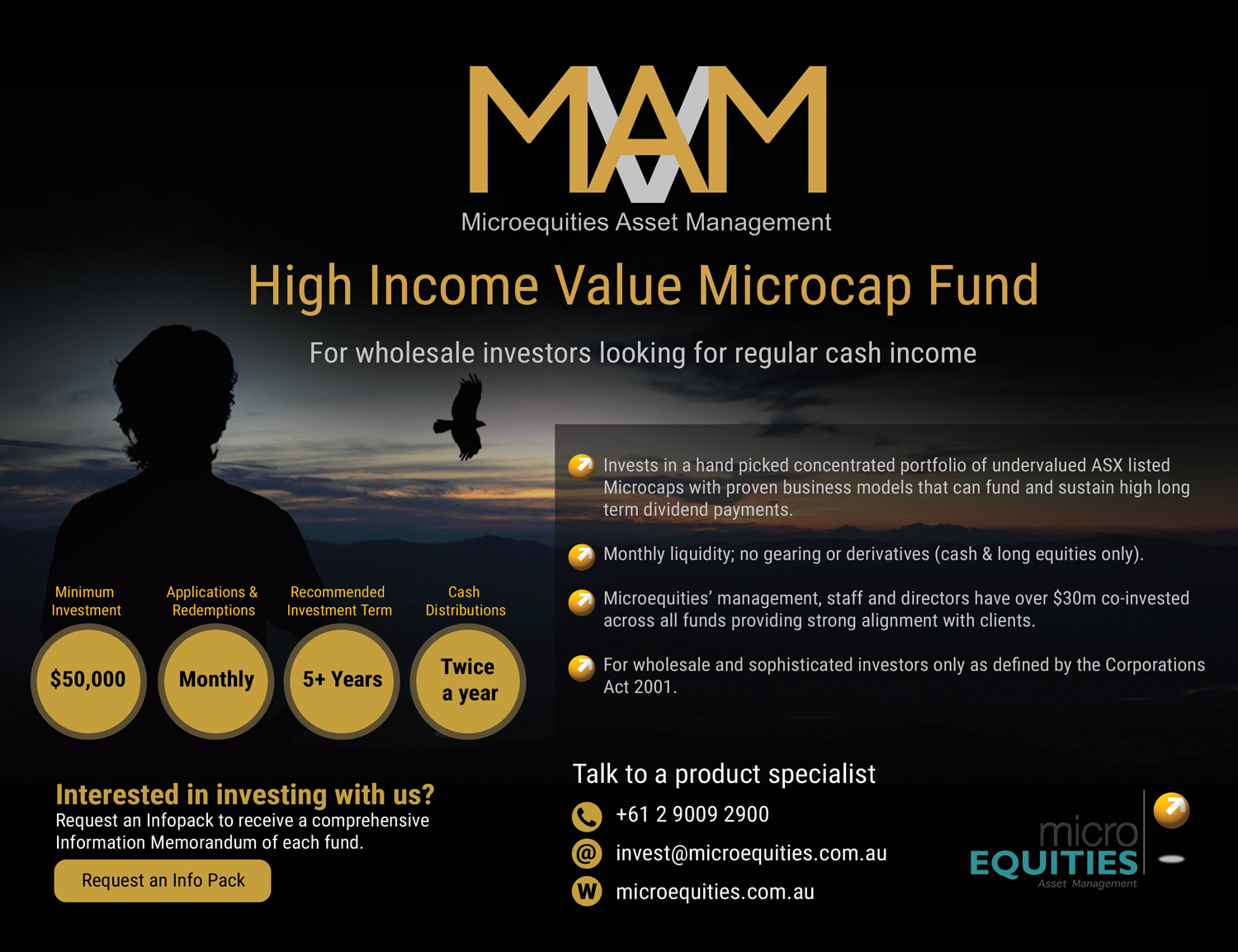 MAM
Microequities Asset Management

High Income Value Microcap Fund

For wholesale investors looking for regular cash income

Invests in a hand picked concentrated portfolio of undervalued ASX listed Microcaps with proven business models that can fund and sustain high long term dividend payments.

Monthly liquidity; no gearing or derivatives (cash & long equities only).

Microequities' management, staff and directors have over $30m co-invested across all funds providing strong alignment with clients.

For wholesale and sophisticated investors only as defined by the Corporations Act 2001.

Minimum Investment
$50,000

Applications & Redemptions
Monthly

Recommended Investment Term
5+ Years

Cash Distributions
Twice a year

Interested in investing with us?
Request an Infopack to receive a comprehensive Information Memorandum of each fund.

Request an Info Pack

Talk to a product specialist

+61 2 9009 2900

@ invest@microequities.com.au

W microequities.com.au

micro EQUITIES Asset Management